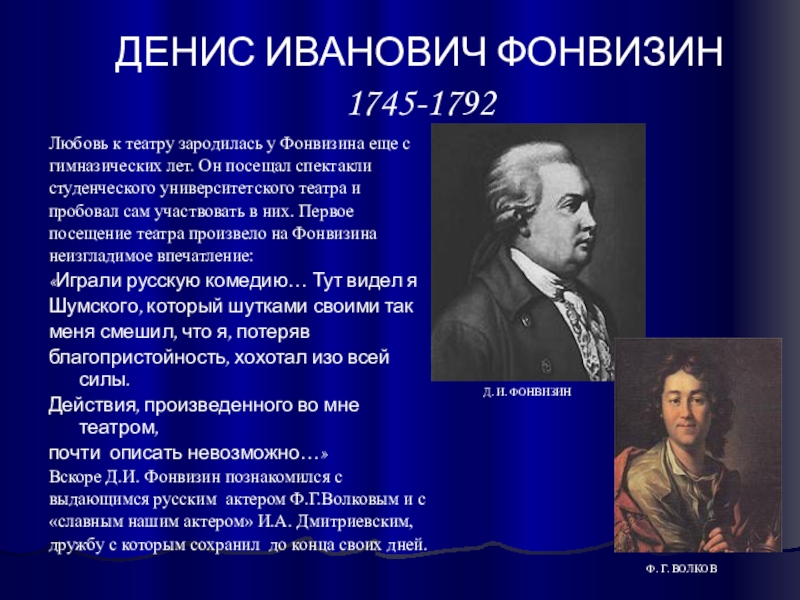 ДЕНИС ИВАНОВИЧ ФОНВИЗИН

1745-1792

Любовь к театру зародилась у Фонвизина еще с гимназических лет. Он посещал спектакли студенческого университетского театра и пробовал сам участвовать в них. Первое посещение театра произвело на Фонвизина неизгладимое впечатление:

«Играли русскую комедию… Тут видел я Шумского, который шутками своими так меня смешил, что я, потеряв благопристойность, хохотал изо всей силы.

Действия, произведенного во мне театром,

почти описать невозможно…»

Вскоре Д.И. Фонвизин познакомился с выдающимся русским актером Ф.Г.Волковым и с «славным нашим актером» И.А. Дмитриевским, дружбу с которым сохранил до конца своих дней.

Д. И. ФОНВИЗИН

Ф. Г. ВОЛКОВ